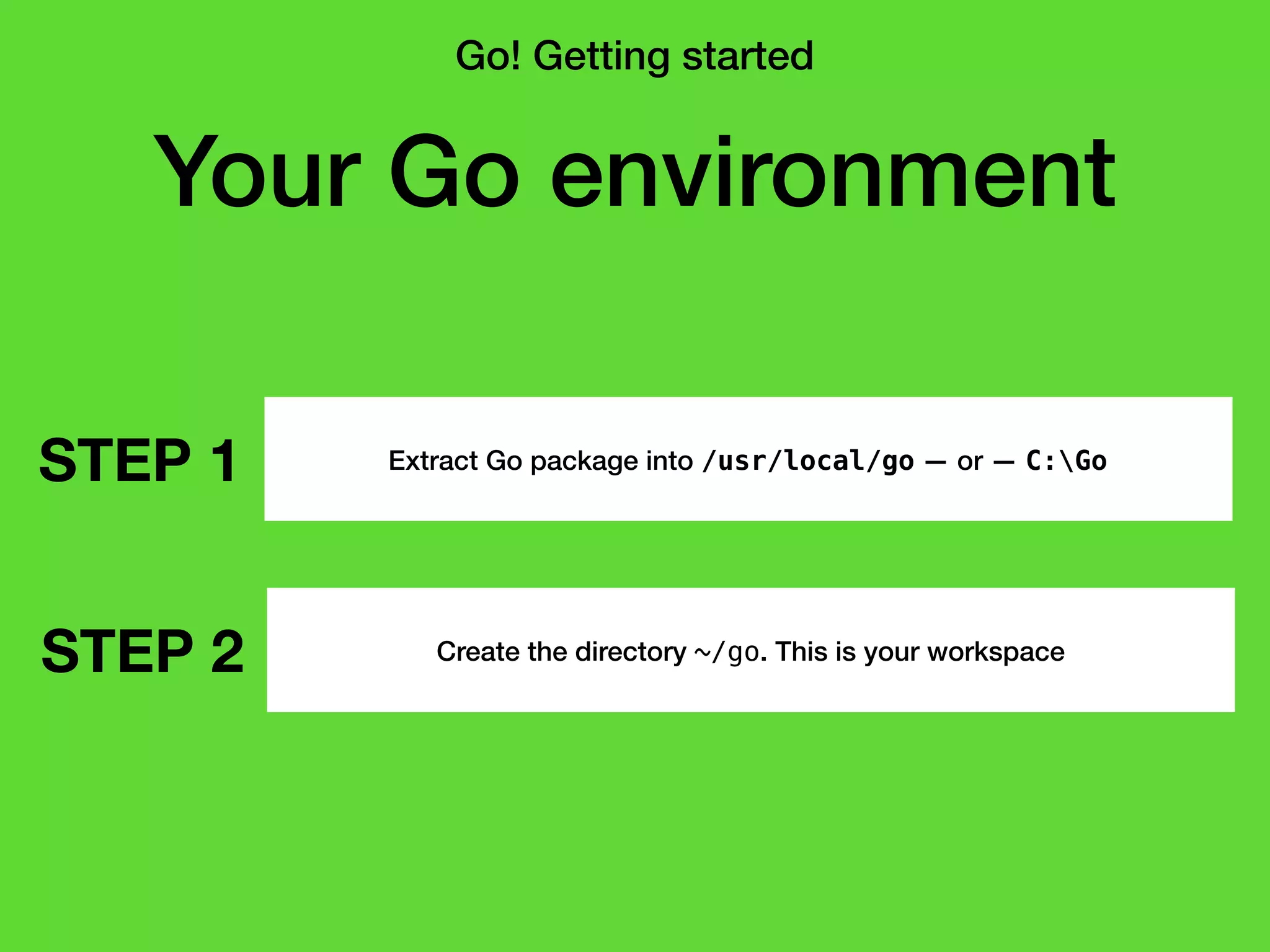 Go! Getting started

Your Go environment

STEP 1

Extract Go package into /usr/local/go — or — C:\Go

STEP 2

Create the directory ~/go. This is your workspace